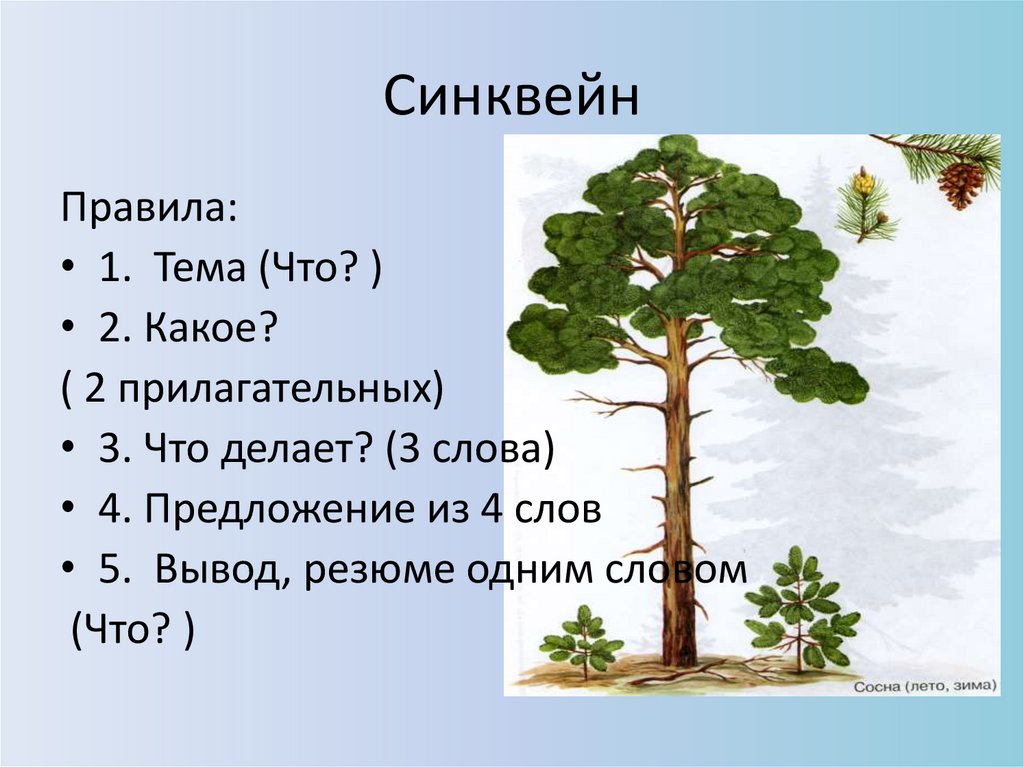 Синквейн

Правила:

• 1. Тема (Что? )

• 2. Какое?

( 2 прилагательных)

• 3. Что делает? (3 слова)

• 4. Предложение из 4 слов

• 5. Вывод, резюме одним словом (Что? )

Сосна (лето, зима)